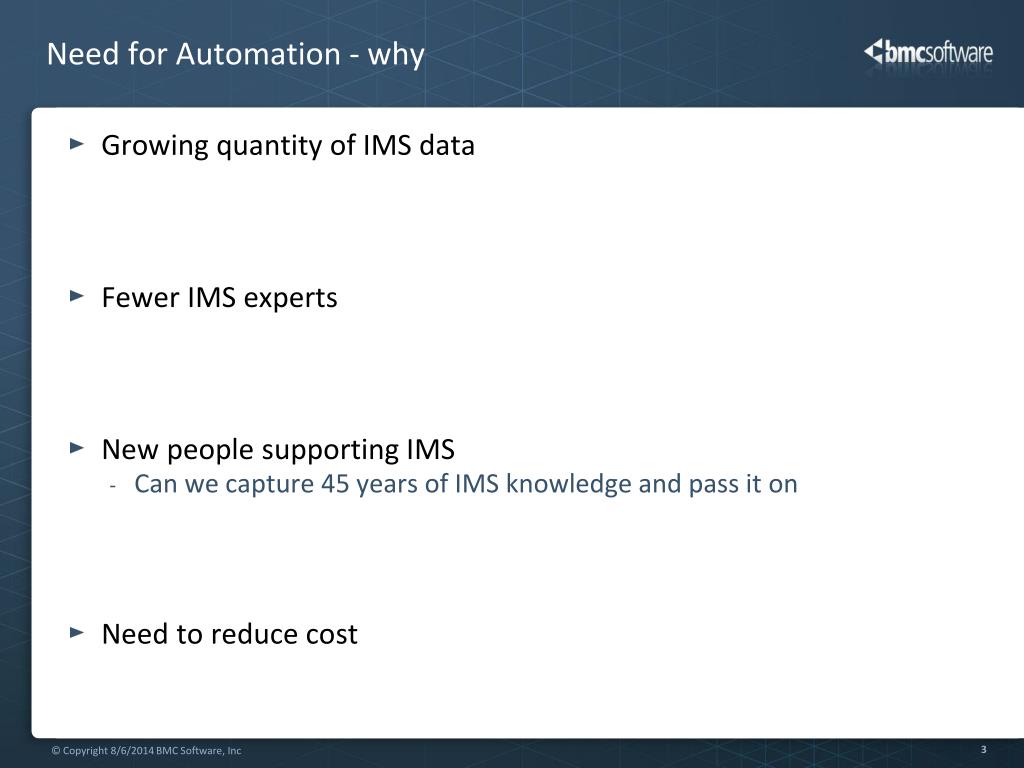 Need for Automation - why

bmcsoftware

► Growing quantity of IMS data

► Fewer IMS experts

► New people supporting IMS
- Can we capture 45 years of IMS knowledge and pass it on

► Need to reduce cost

© Copyright 8/6/2014 BMC Software, Inc

3